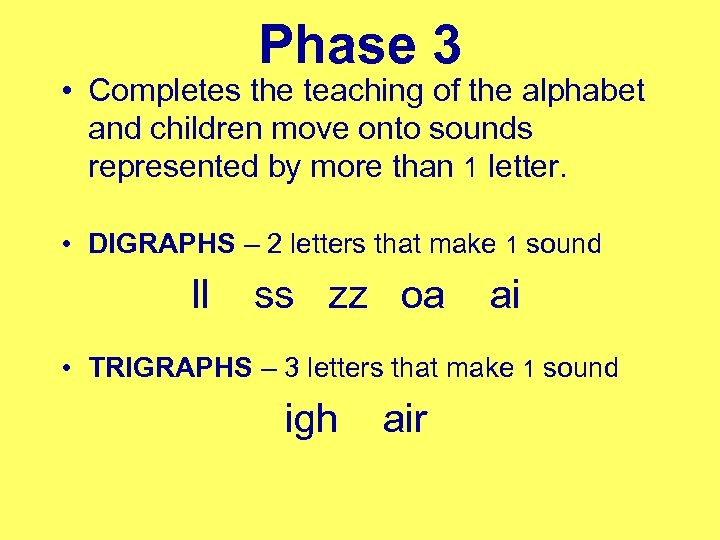 Phase 3

• Completes the teaching of the alphabet and children move onto sounds represented by more than 1 letter.

• DIGRAPHS – 2 letters that make 1 sound

ll ss zz oa ai

• TRIGRAPHS – 3 letters that make 1 sound

igh air